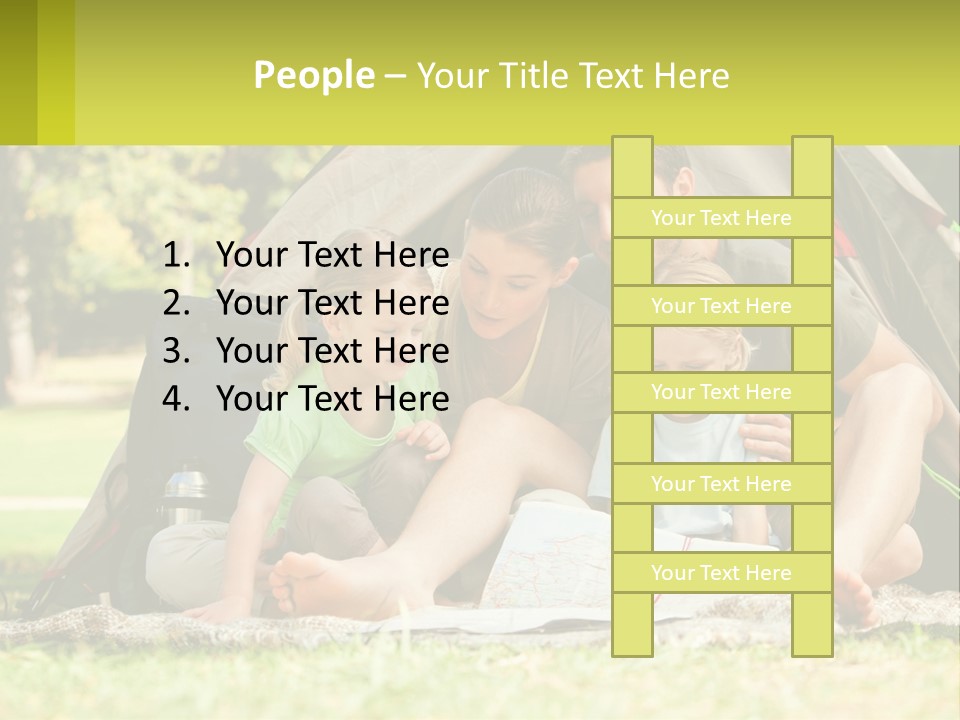 People – Your Title Text Here

1. Your Text Here
2. Your Text Here
3. Your Text Here
4. Your Text Here

Your Text Here

Your Text Here

Your Text Here

Your Text Here

Your Text Here